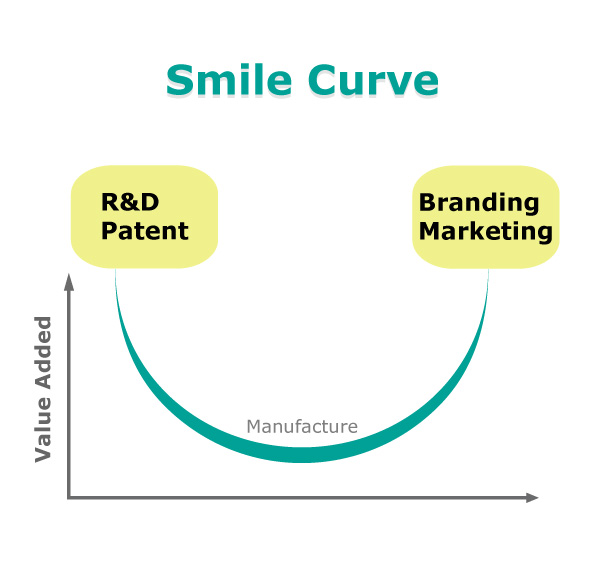 Smile Curve

R&D
Patent

Branding
Marketing

Value Added

Manufacture